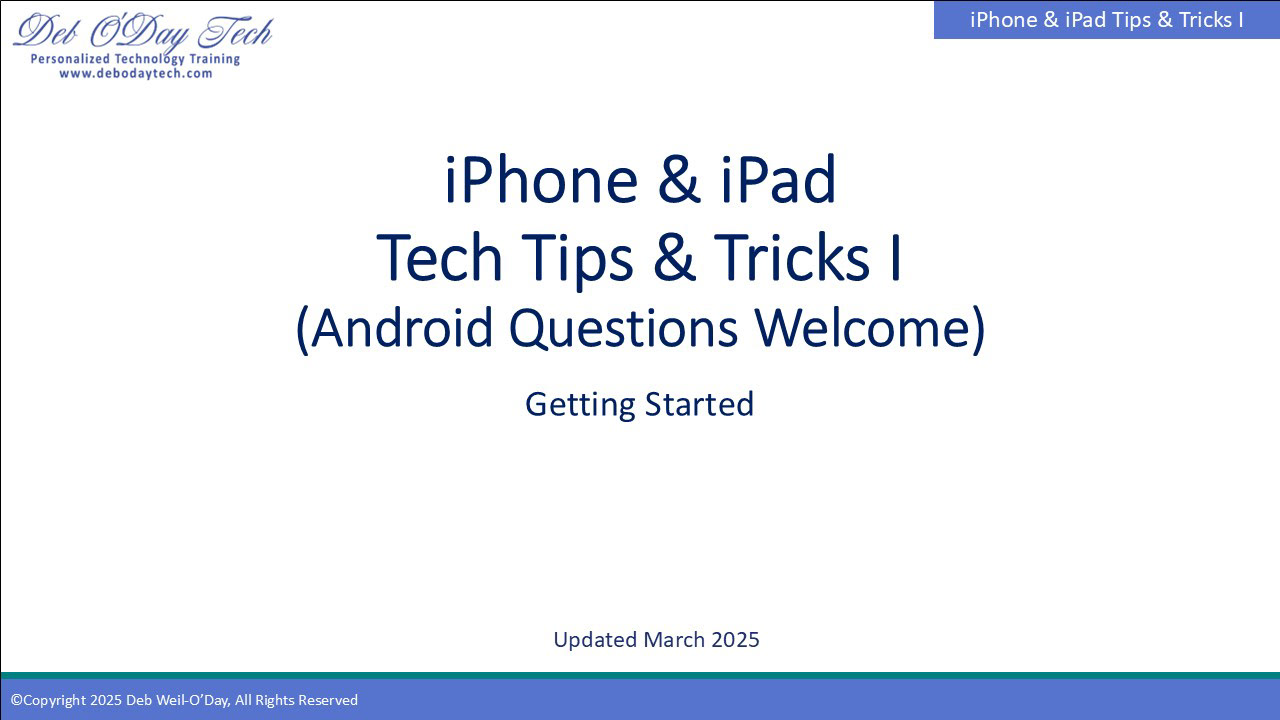 Deb O'Day Tech
Personalized Technology Training
www.debodaytech.com

iPhone & iPad Tips & Tricks I

iPhone & iPad
Tech Tips & Tricks I
(Android Questions Welcome)

Getting Started

Updated March 2025

©Copyright 2025 Deb Weil-O'Day, All Rights Reserved